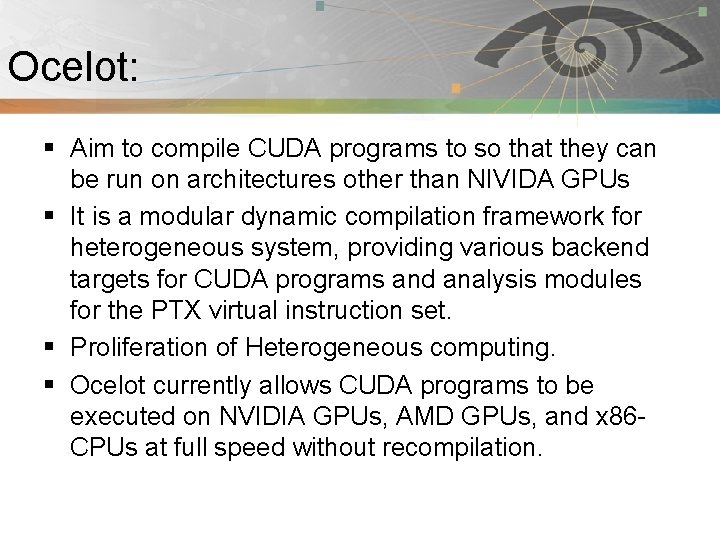 Ocelot:

▪ Aim to compile CUDA programs to so that they can be run on architectures other than NIVIDA GPUs

▪ It is a modular dynamic compilation framework for heterogeneous system, providing various backend targets for CUDA programs and analysis modules for the PTX virtual instruction set.

▪ Proliferation of Heterogeneous computing.

▪ Ocelot currently allows CUDA programs to be executed on NVIDIA GPUs, AMD GPUs, and x86-CPUs at full speed without recompilation.